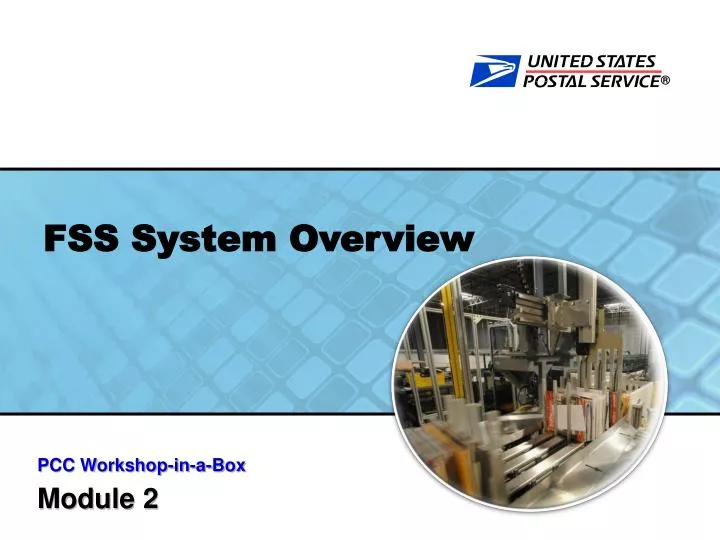 UNITED STATES
POSTAL SERVICE®

FSS System Overview

PCC Workshop-in-a-Box

Module 2